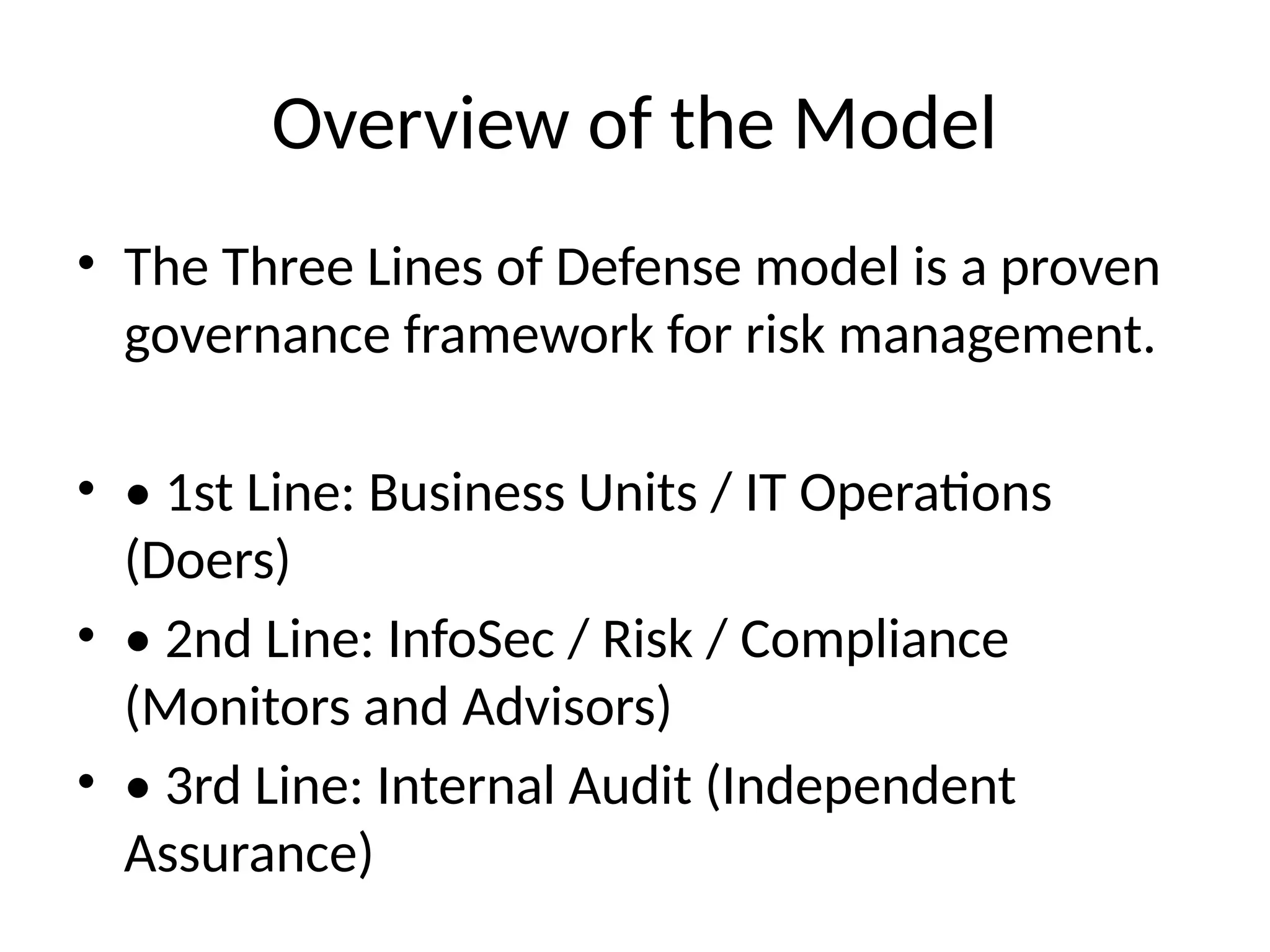 Overview of the Model

• The Three Lines of Defense model is a proven governance framework for risk management.

• • 1st Line: Business Units / IT Operations (Doers)
• • 2nd Line: InfoSec / Risk / Compliance (Monitors and Advisors)
• • 3rd Line: Internal Audit (Independent Assurance)